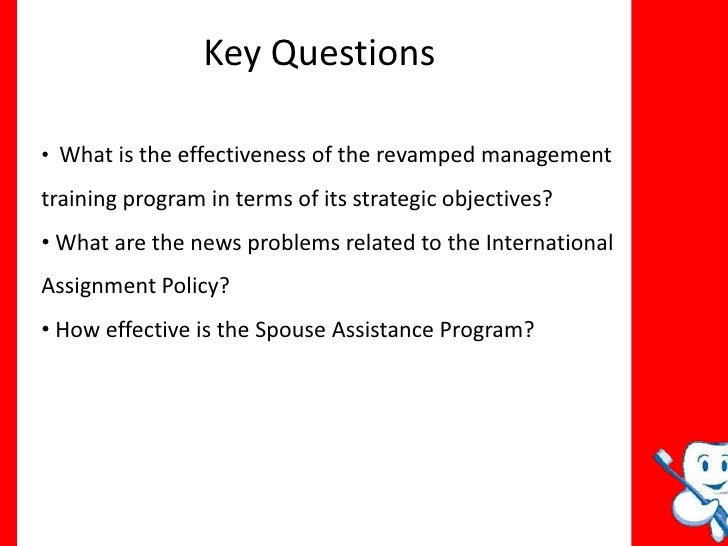 Key Questions

• What is the effectiveness of the revamped management training program in terms of its strategic objectives?

• What are the news problems related to the International Assignment Policy?

• How effective is the Spouse Assistance Program?